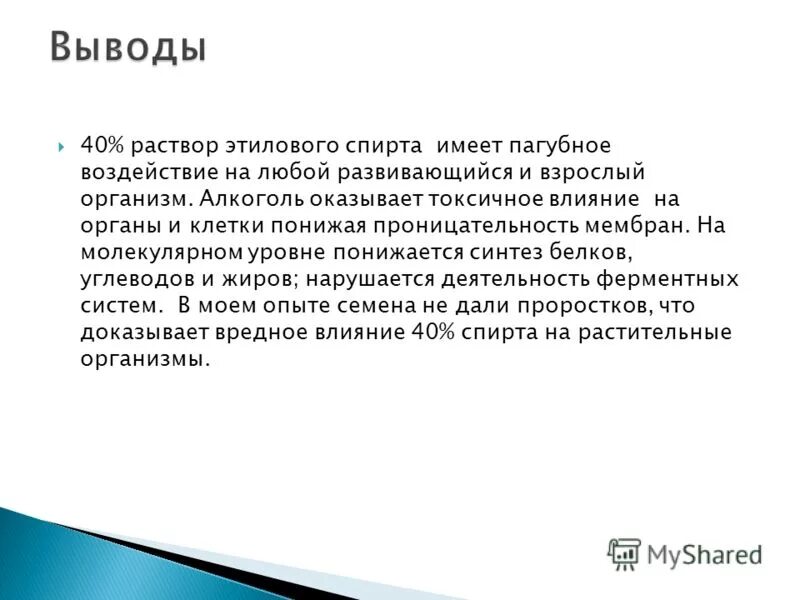 Выводы

40% раствор этилового спирта имеет пагубное воздействие на любой развивающийся и взрослый организм. Алкоголь оказывает токсичное влияние на органы и клетки понижая проницательность мембран. На молекулярном уровне понижается синтез белков, углеводов и жиров; нарушается деятельность ферментных систем. В моем опыте семена не дали проростков, что доказывает вредное влияние 40% спирта на растительные организмы.

MyShared